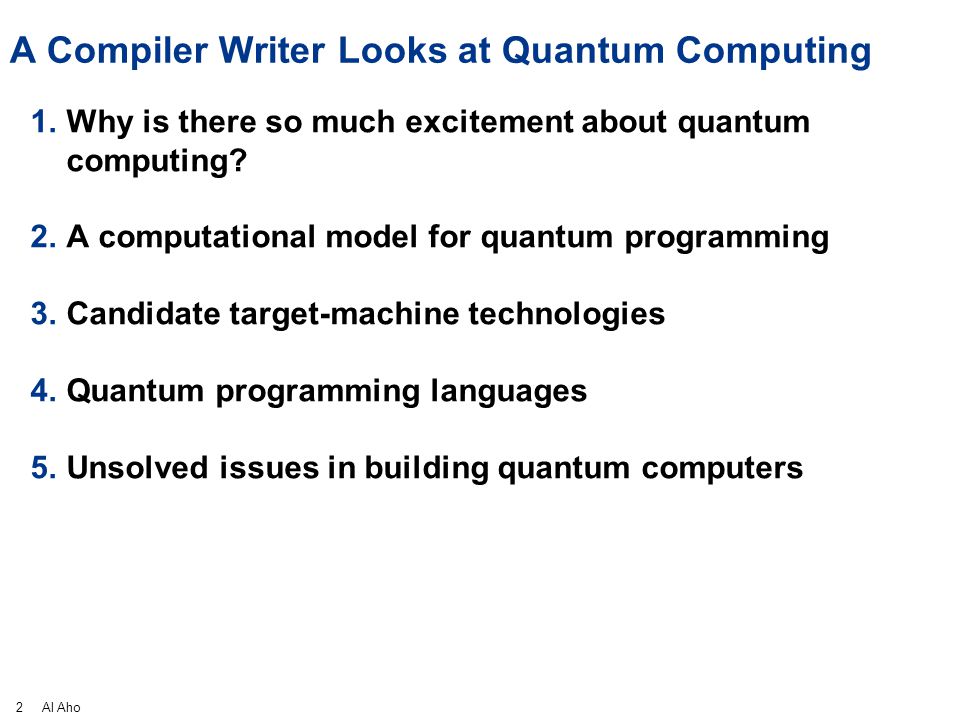 A Compiler Writer Looks at Quantum Computing

1. Why is there so much excitement about quantum computing?

2. A computational model for quantum programming

3. Candidate target-machine technologies

4. Quantum programming languages

5. Unsolved issues in building quantum computers

2 Al Aho